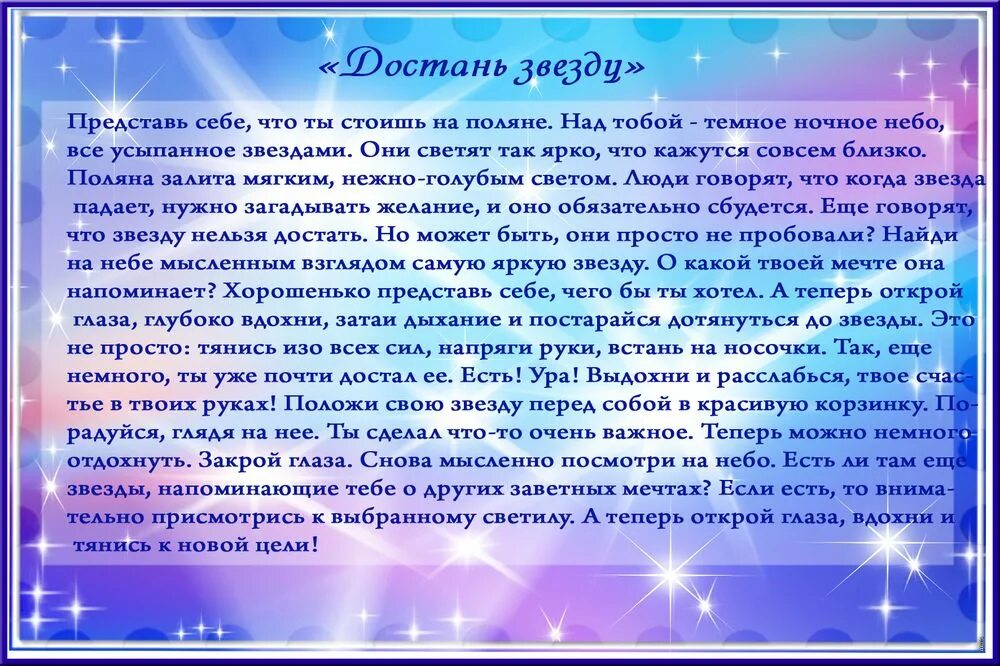 «Достань звезду»

Представь себе, что ты стоишь на поляне. Над тобой - темное ночное небо, все усыпанное звездами. Они светят так ярко, что кажутся совсем близко. Поляна залита мягким, нежно-голубым светом. Люди говорят, что когда звезда падает, нужно загадывать желание, и оно обязательно сбудется. Еще говорят, что звезду нельзя достать. Но может быть, они просто не пробовали? Найди на небе мысленным взглядом самую яркую звезду. О какой твоей мечте она напоминает? Хорошенько представь себе, чего бы ты хотел. А теперь открой глаза, глубоко вдохни, затаи дыхание и постарайся дотянуться до звезды. Это не просто: тянись изо всех сил, напряги руки, встань на носочки. Так, еще немного, ты уже почти достал ее. Есть! Ура! Выдохни и расслабься, твое счастье в твоих руках! Положи свою звезду перед собой в красивую корзинку. Порадуйся, глядя на нее. Ты сделал что-то очень важное. Теперь можно немного отдохнуть. Закрой глаза. Снова мысленно посмотри на небо. Есть ли там еще звезды, напоминающие тебе о других заветных мечтах? Если есть, то внимательно присмотрись к выбранному светилу. А теперь открой глаза, вдохни и тянись к новой цели!